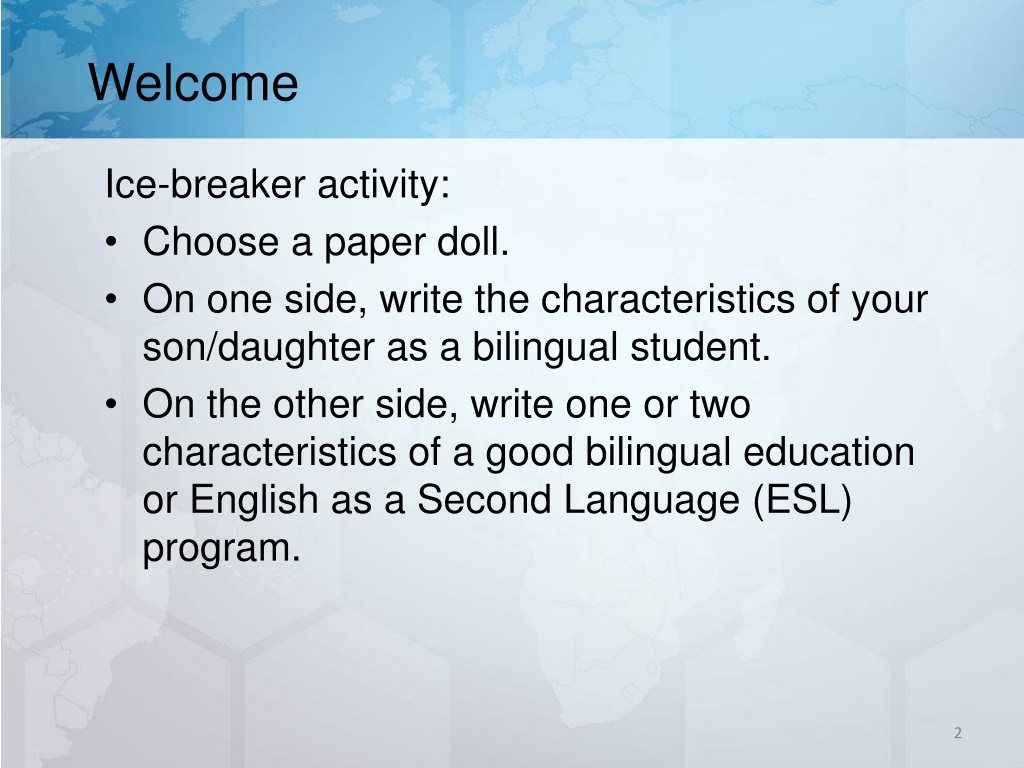 Welcome

Ice-breaker activity:
• Choose a paper doll.
• On one side, write the characteristics of your son/daughter as a bilingual student.
• On the other side, write one or two characteristics of a good bilingual education or English as a Second Language (ESL) program.

2